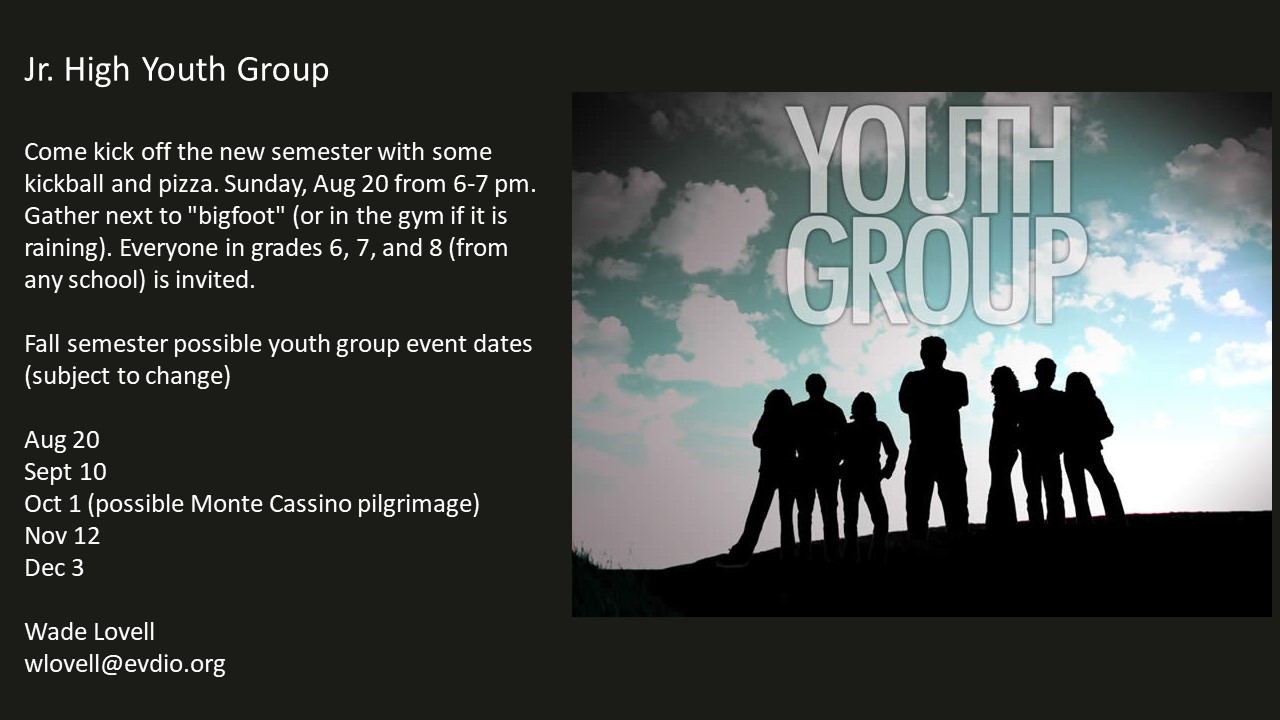 Jr. High Youth Group

Come kick off the new semester with some kickball and pizza. Sunday, Aug 20 from 6-7 pm. Gather next to "bigfoot" (or in the gym if it is raining). Everyone in grades 6, 7, and 8 (from any school) is invited.

Fall semester possible youth group event dates (subject to change)

Aug 20
Sept 10
Oct 1 (possible Monte Cassino pilgrimage)
Nov 12
Dec 3

Wade Lovell
wlovell@evdio.org

YOUTH
GROUP